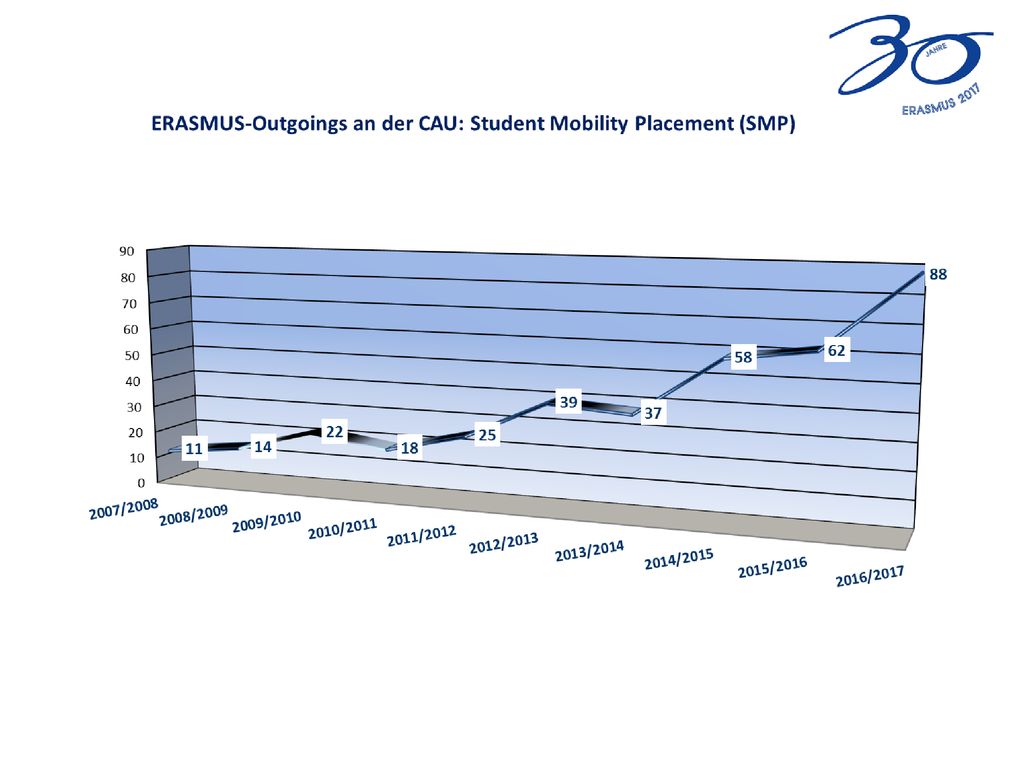 30 JAHRE ERASMUS 2017

ERASMUS-Outgoings an der CAU: Student Mobility Placement (SMP)

90
80
70
60
50
40
30
20
10
0

11 14 22 18 25 39 37 58 62 88

2007/2008
2008/2009
2009/2010
2010/2011
2011/2012
2012/2013
2013/2014
2014/2015
2015/2016
2016/2017